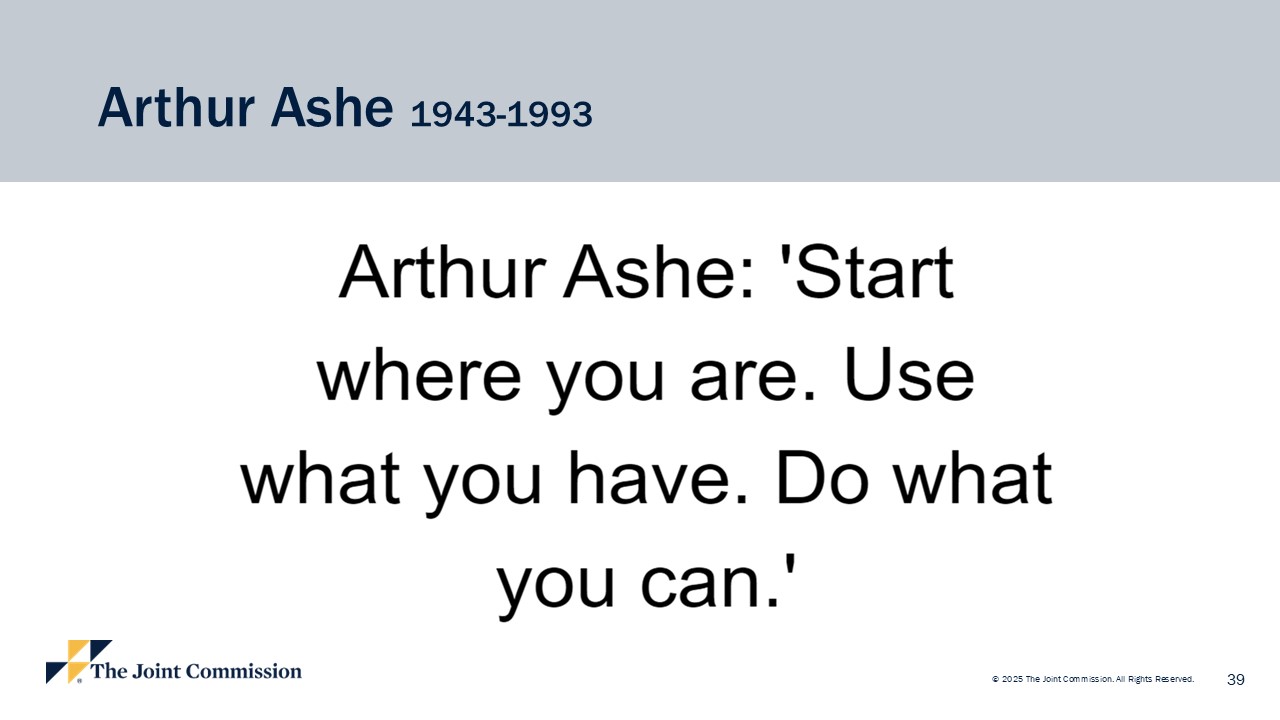 Arthur Ashe 1943-1993

Arthur Ashe: 'Start where you are. Use what you have. Do what you can.'

The Joint Commission

© 2025 The Joint Commission. All Rights Reserved. 39